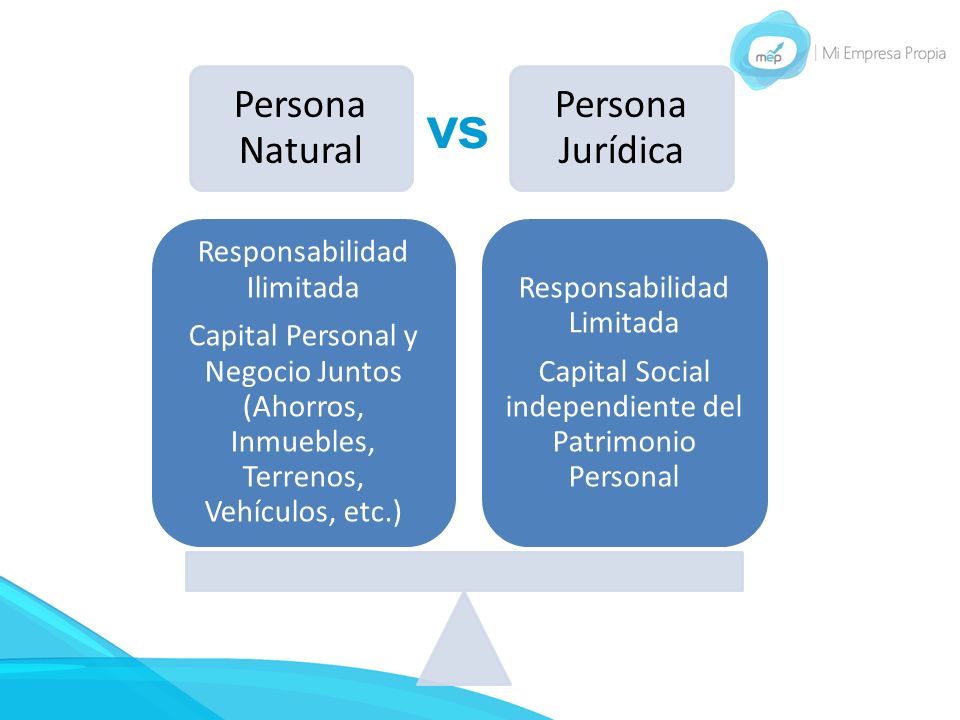 mep | Mi Empresa Propia

Persona Natural

VS

Persona Jurídica

Responsabilidad Ilimitada

Capital Personal y Negocio Juntos (Ahorros, Inmuebles, Terrenos, Vehículos, etc.)

Responsabilidad Limitada

Capital Social independiente del Patrimonio Personal